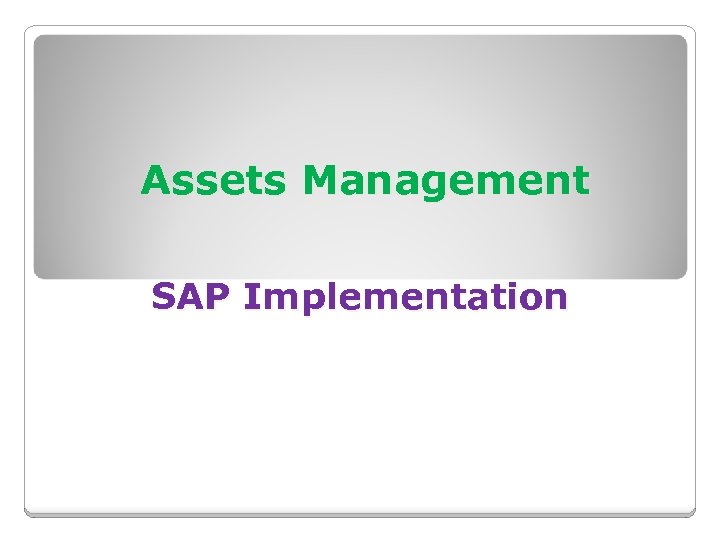 Assets Management

SAP Implementation